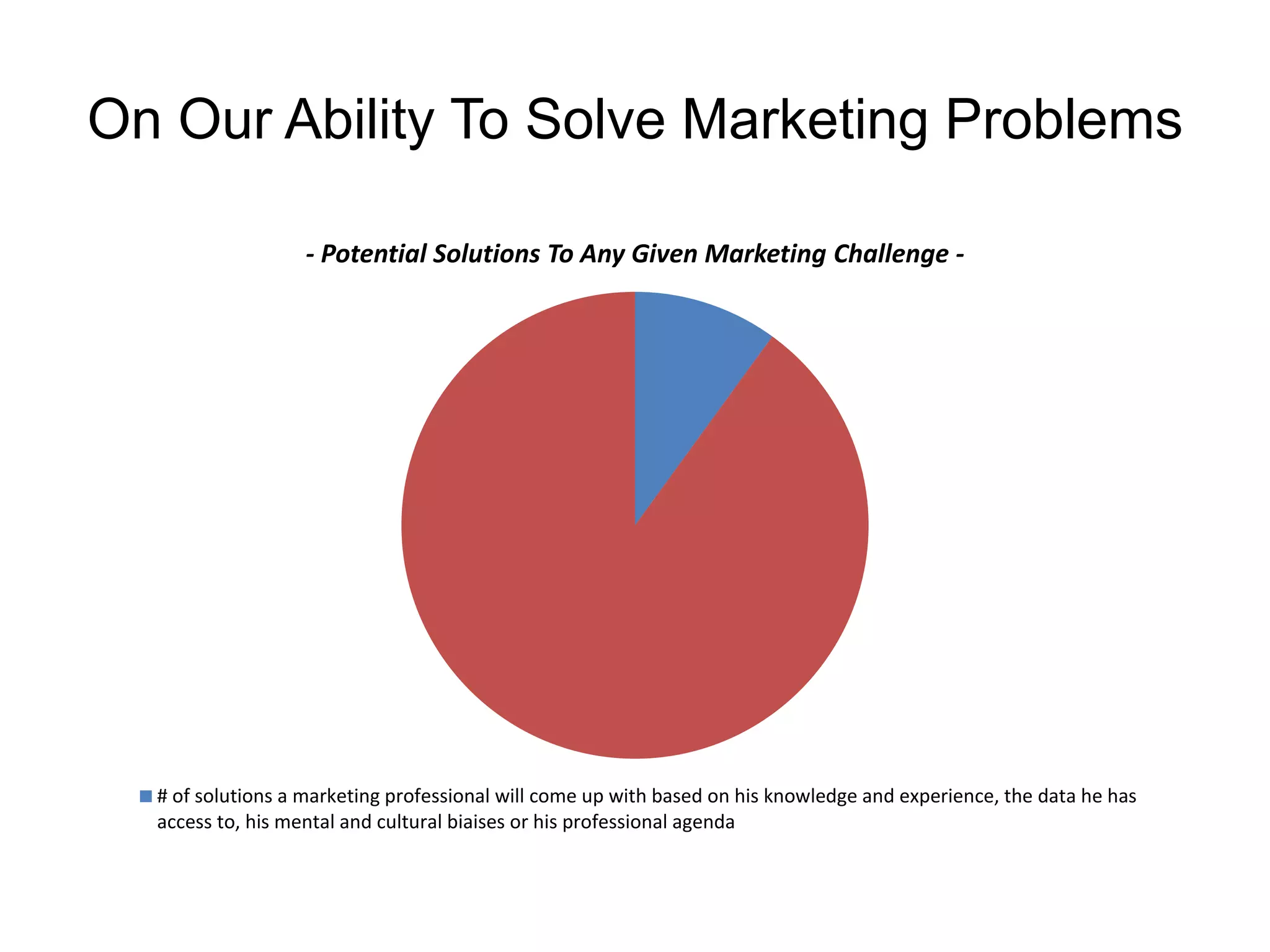 On Our Ability To Solve Marketing Problems

- Potential Solutions To Any Given Marketing Challenge -

# of solutions a marketing professional will come up with based on his knowledge and experience, the data he has access to, his mental and cultural biaises or his professional agenda